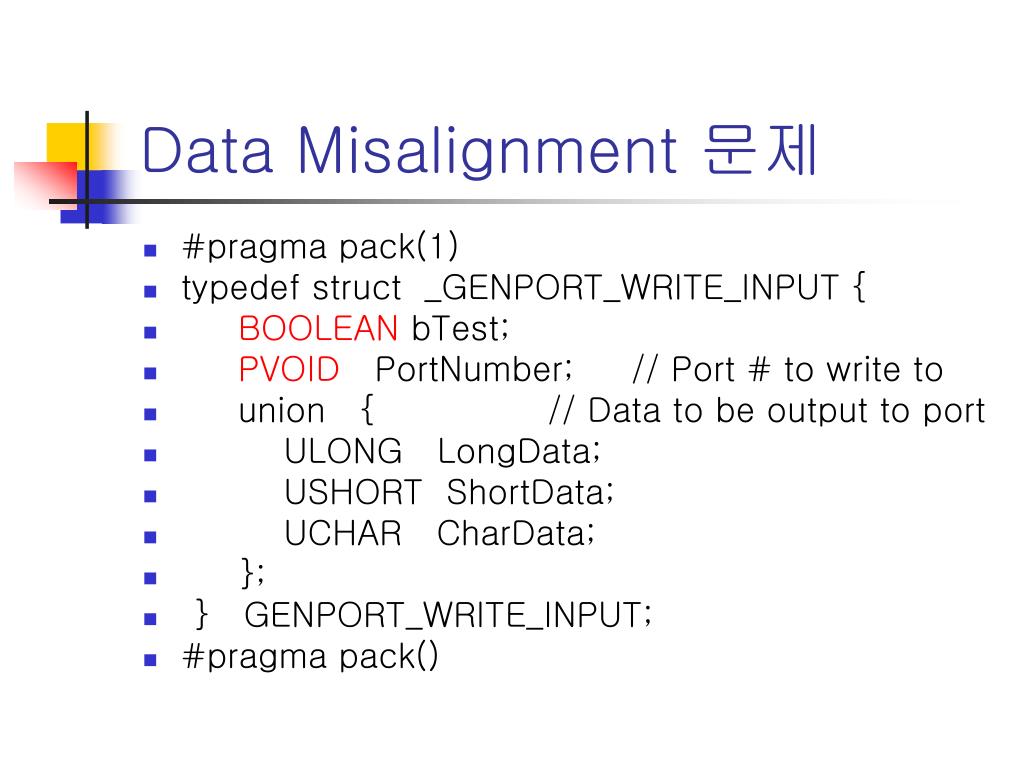 Data Misalignment 문제

- #pragma pack(1)
- typedef struct _GENPORT_WRITE_INPUT {
- BOOLEAN bTest;
- PVOID PortNumber; // Port # to write to
- union { // Data to be output to port
- ULONG LongData;
- USHORT ShortData;
- UCHAR CharData;
- };
- } GENPORT_WRITE_INPUT;
- #pragma pack()